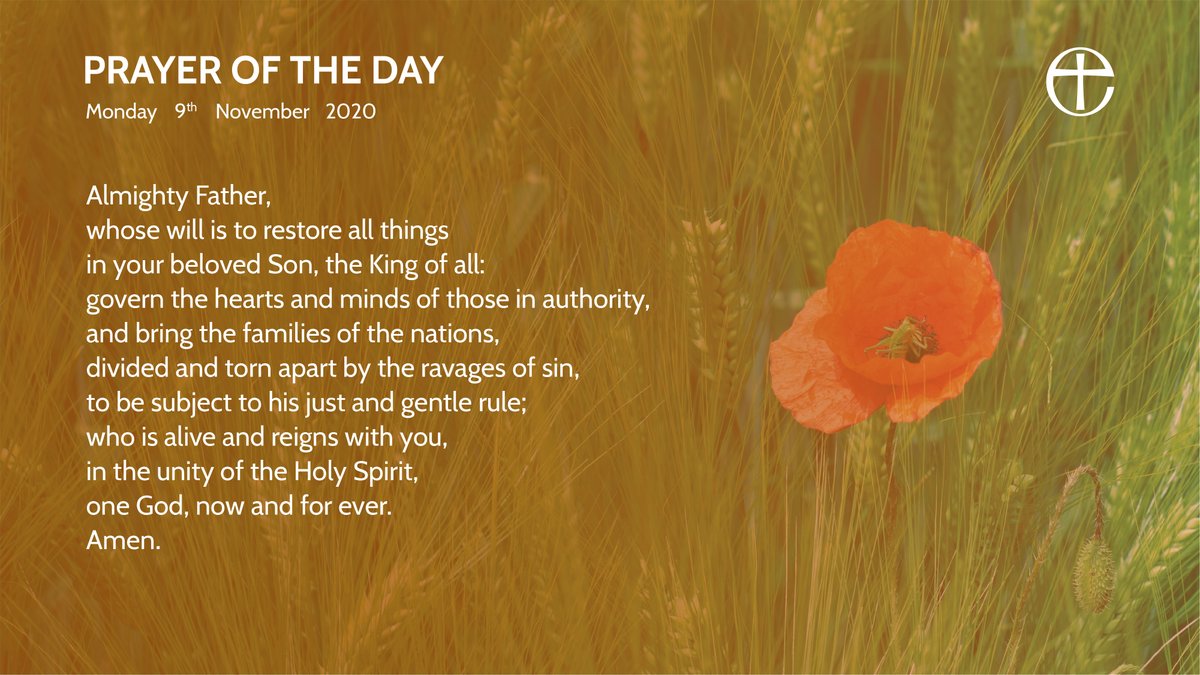 PRAYER OF THE DAY
Monday 9th November 2020

Almighty Father,
whose will is to restore all things
in your beloved Son, the King of all:
govern the hearts and minds of those in authority,
and bring the families of the nations,
divided and torn apart by the ravages of sin,
to be subject to his just and gentle rule;
who is alive and reigns with you,
in the unity of the Holy Spirit,
one God, now and for ever.
Amen.